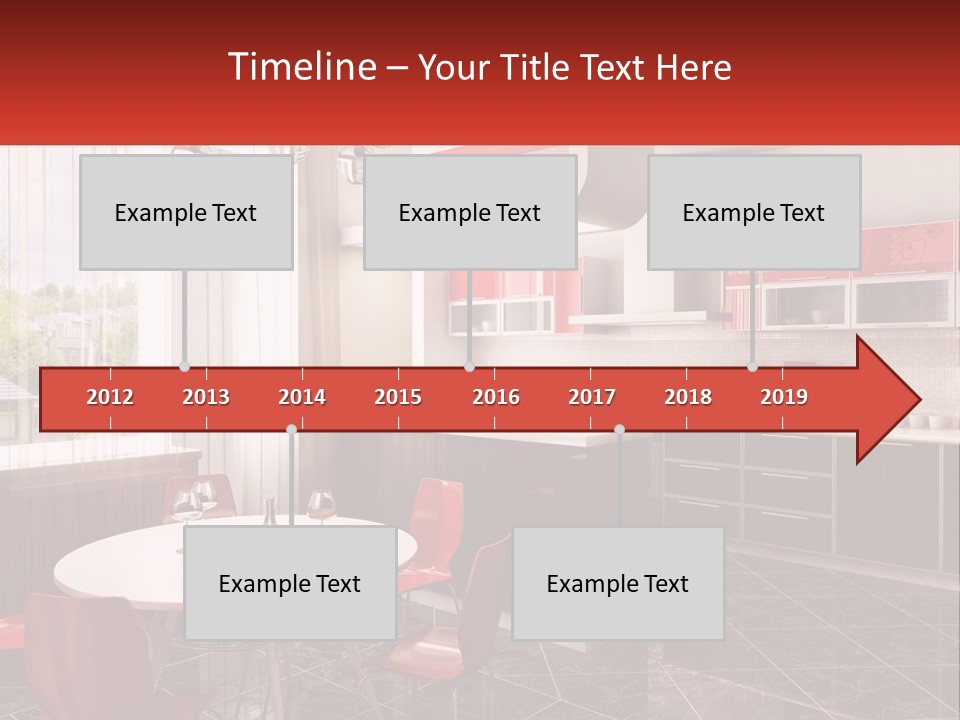 Timeline – Your Title Text Here

Example Text

Example Text

Example Text

2012 2013 2014 2015 2016 2017 2018 2019

Example Text

Example Text